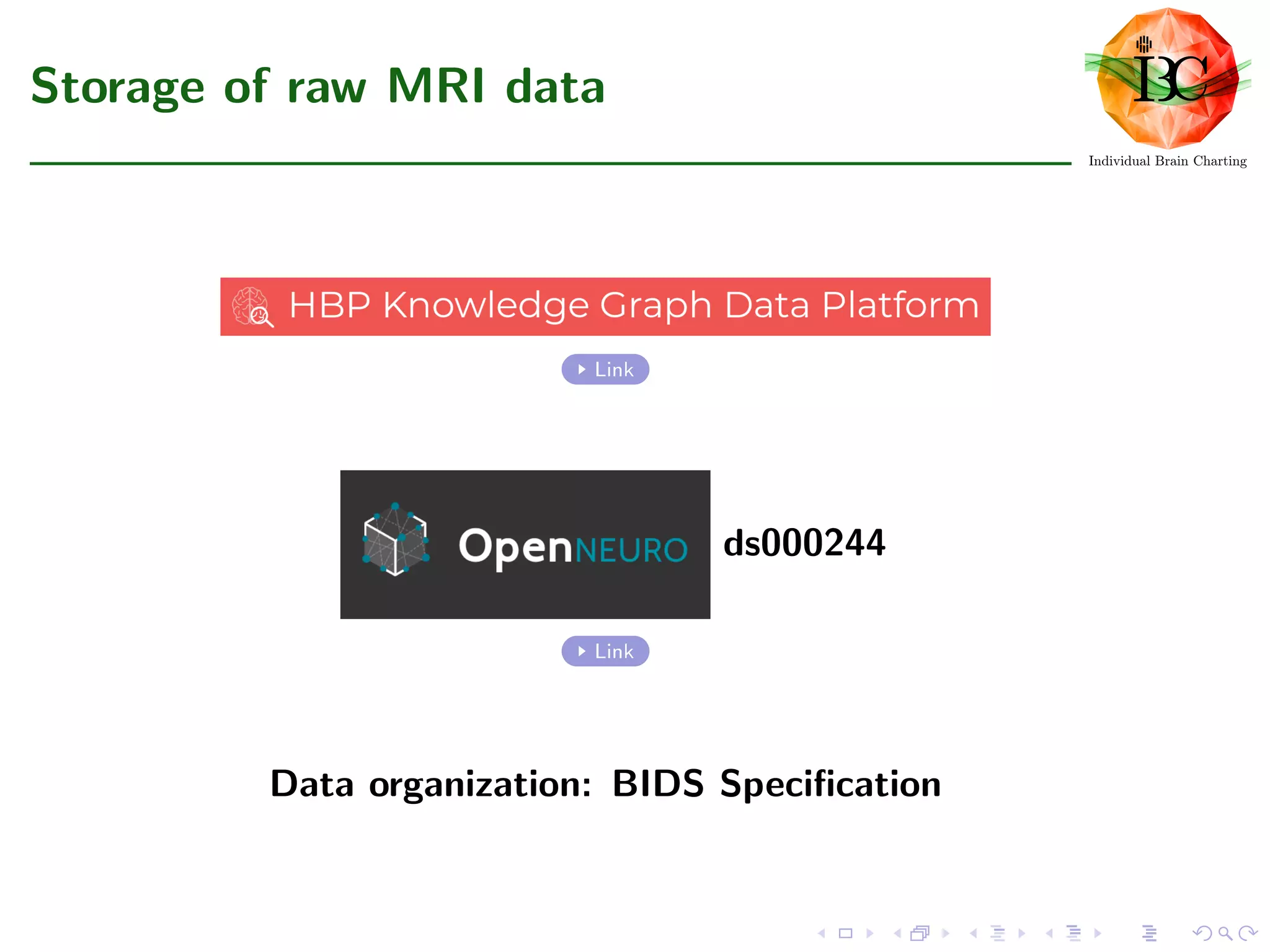 Storage of raw MRI data

IBC
Individual Brain Charting

HBP Knowledge Graph Data Platform

Link

OpenNEURO ds000244

Link

Data organization: BIDS Specification